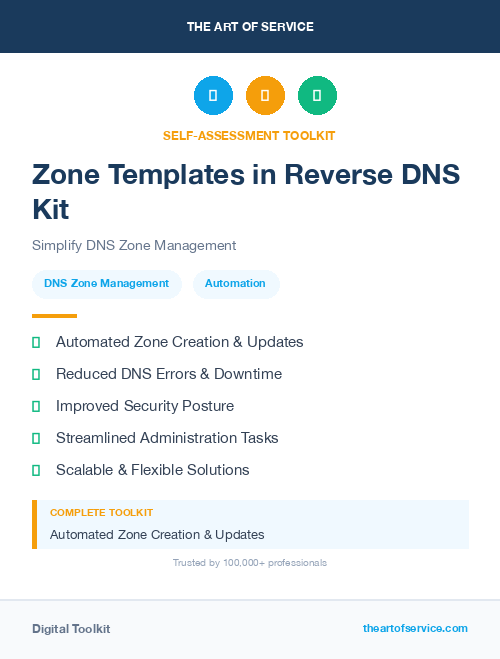 THE ART OF SERVICE

SELF-ASSESSMENT TOOLKIT

Zone Templates in Reverse DNS Kit

Simplify DNS Zone Management

DNS Zone Management

Automation

Automated Zone Creation & Updates

Reduced DNS Errors & Downtime

Improved Security Posture

Streamlined Administration Tasks

Scalable & Flexible Solutions

COMPLETE TOOLKIT

Automated Zone Creation & Updates

Trusted by 100,000+ professionals

Digital Toolkit

theartofservice.com